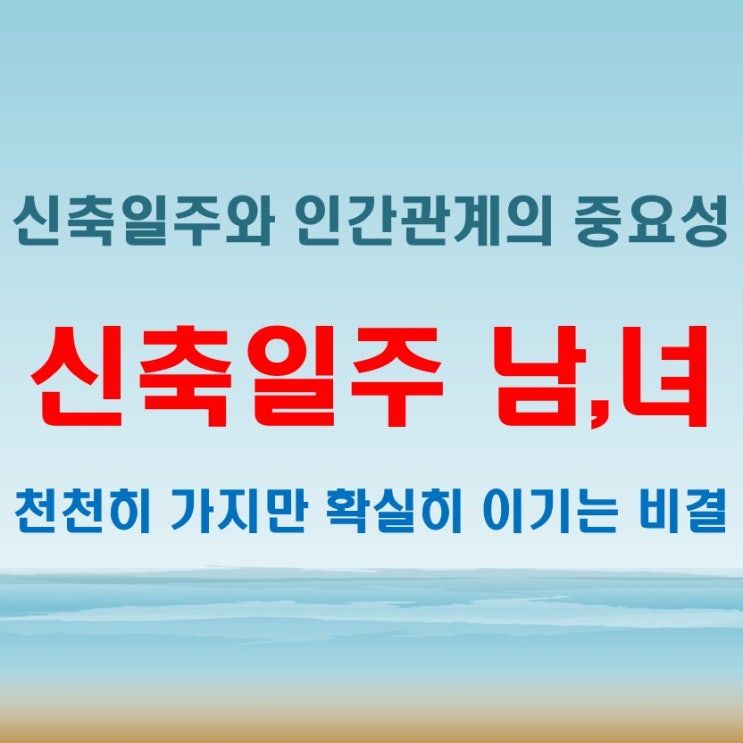 신축일주와 인간관계의 중요성

신축일주 남,녀

천천히 가지만 확실히 이기는 비결